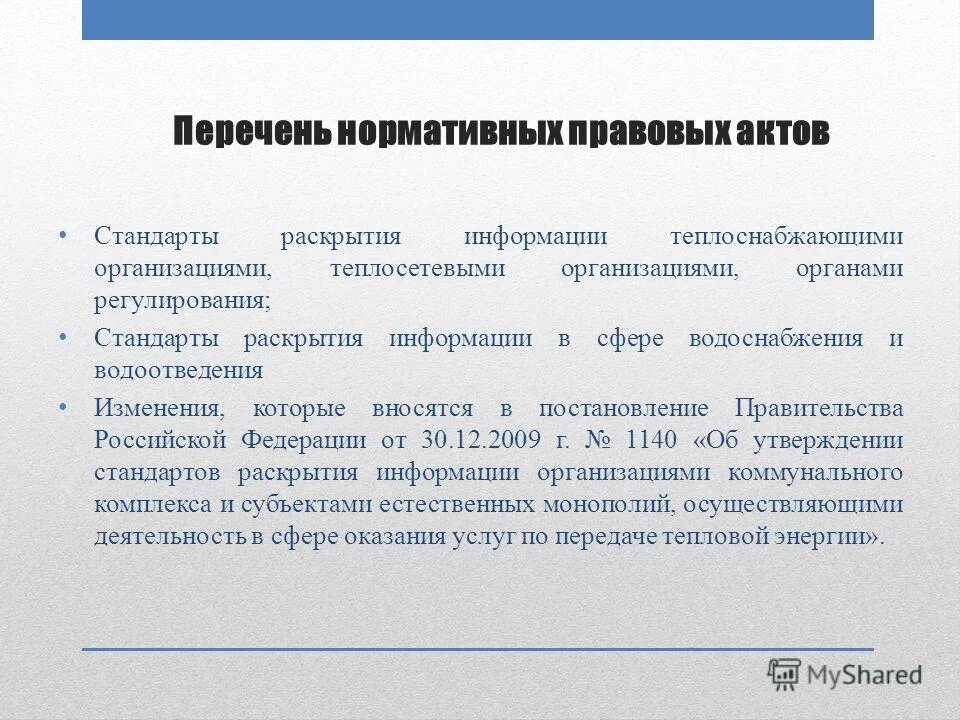 Перечень нормативных правовых актов

• Стандарты раскрытия информации теплоснабжающими организациями, теплосетевыми организациями, органами регулирования;

• Стандарты раскрытия информации в сфере водоснабжения и водоотведения

• Изменения, которые вносятся в постановление Правительства Российской Федерации от 30.12.2009 г. № 1140 «Об утверждении стандартов раскрытия информации организациями коммунального комплекса и субъектами естественных монополий, осуществляющими деятельность в сфере оказания услуг по передаче тепловой энергии».

MyShared